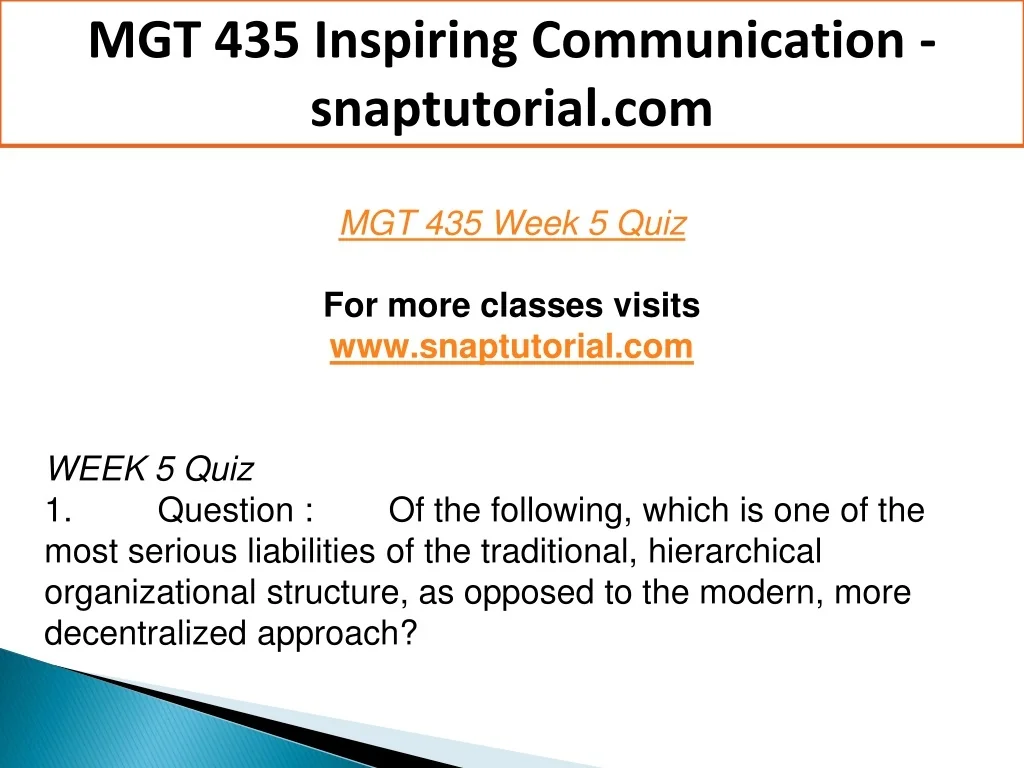 MGT 435 Inspiring Communication - snaptutorial.com

MGT 435 Week 5 Quiz

For more classes visits
www.snaptutorial.com

WEEK 5 Quiz
1. Question : Of the following, which is one of the most serious liabilities of the traditional, hierarchical organizational structure, as opposed to the modern, more decentralized approach?